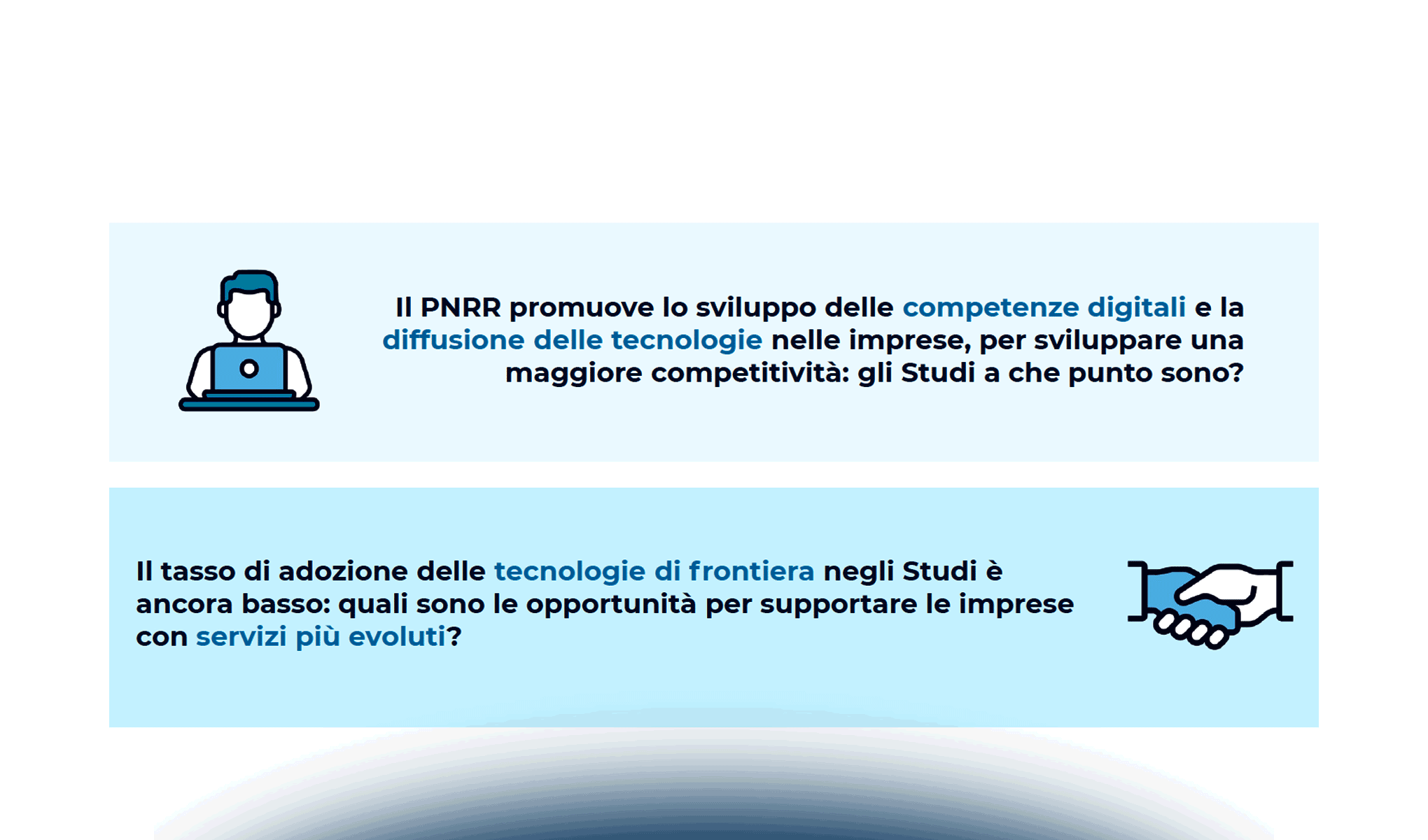 Il PNRR promuove lo sviluppo delle competenze digitali e la diffusione delle tecnologie nelle imprese, per sviluppare una maggiore competitività: gli Studi a che punto sono?

Il tasso di adozione delle tecnologie di frontiera negli Studi è ancora basso: quali sono le opportunità per supportare le imprese con servizi più evoluti?